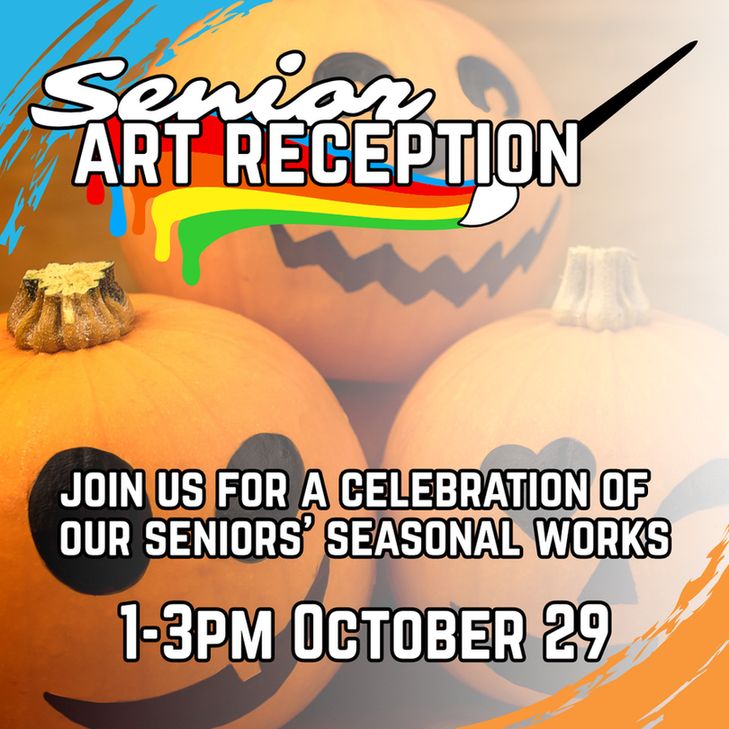 Senior
ART RECEPTION

JOIN US FOR A CELEBRATION OF OUR SENIORS' SEASONAL WORKS

1-3PM OCTOBER 29